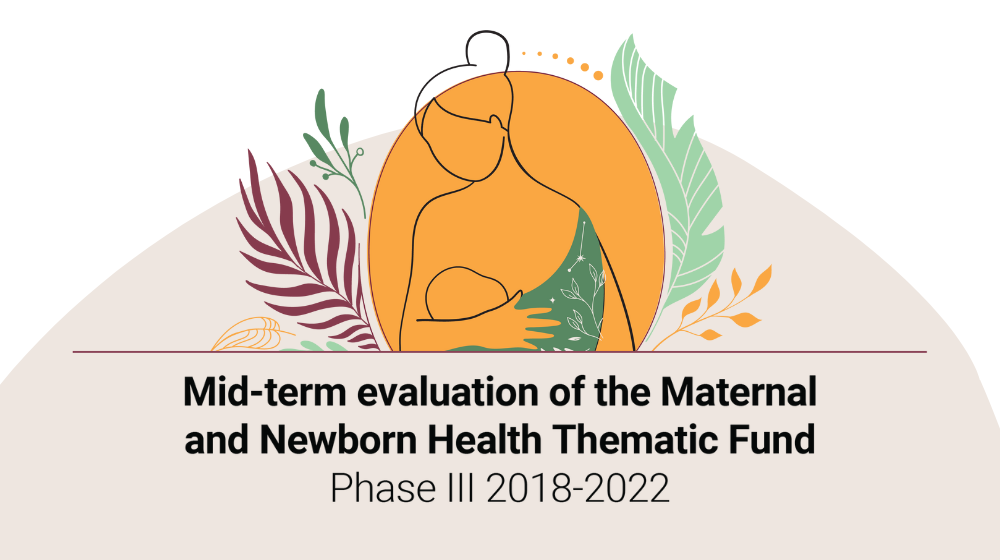 Mid-term evaluation of the Maternal and Newborn Health Thematic Fund

Phase III 2018-2022